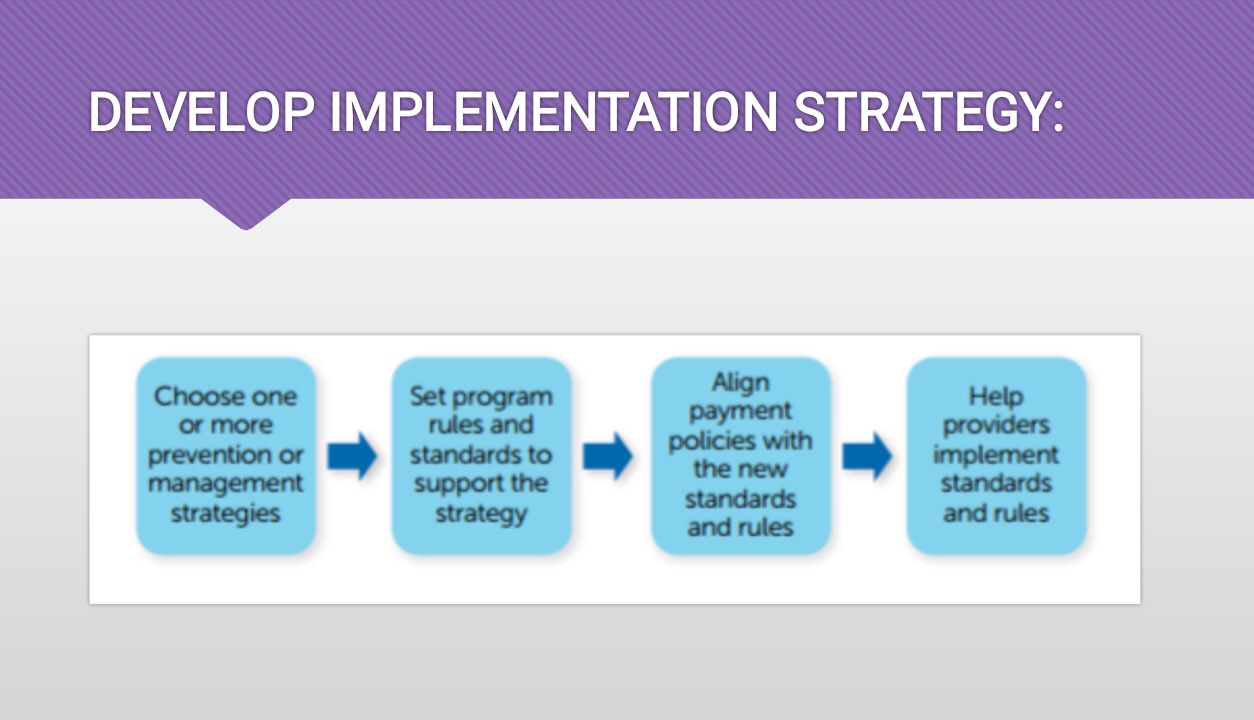 DEVELOP IMPLEMENTATION STRATEGY:

Choose one or more prevention or management strategies

Set program rules and standards to support the strategy

Align payment policies with the new standards and rules

Help providers implement standards and rules